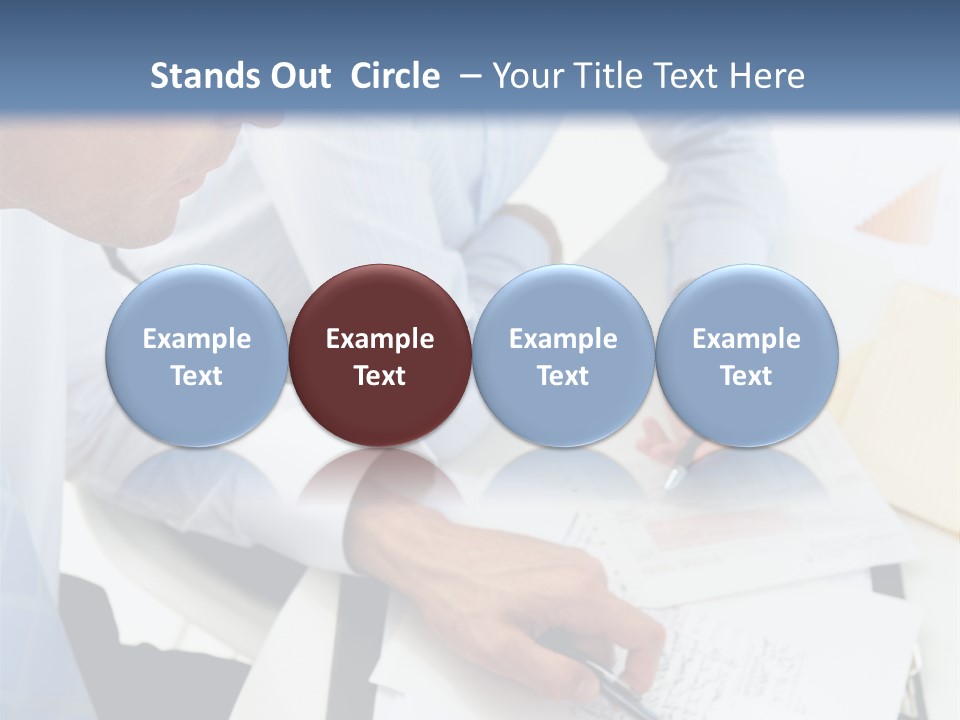 Stands Out Circle – Your Title Text Here

Example Text

Example Text

Example Text

Example Text